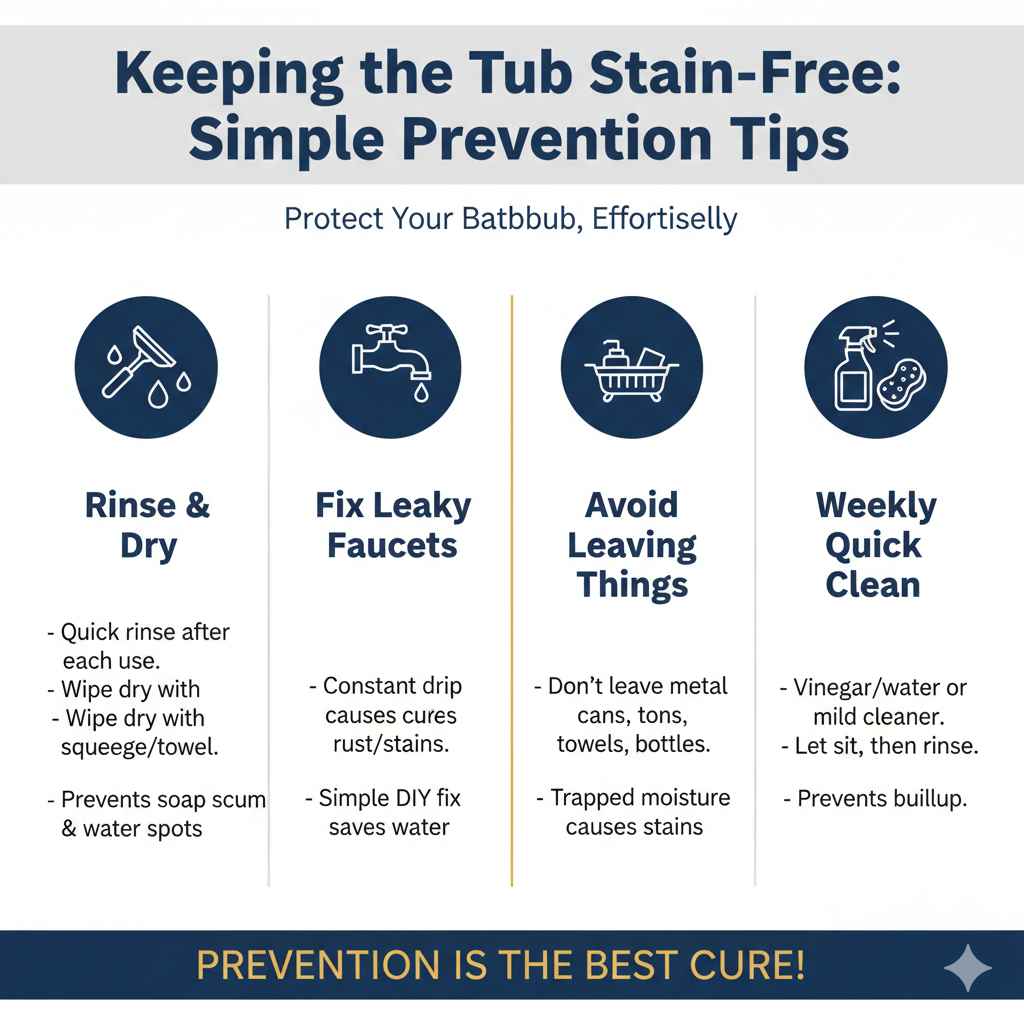 Keeping the Tub Stain-Free: Simple Prevention Tips

Protect Your Batbbub, Effortiselly

Rinse & Dry

- Quick rinse after each use.
- Wipe dry with
- Wipe dry with squeege/towel.

- Prevents soap scum & water spots

Fix Leaky Faucets

- Constant drip causes cures rust/stains.

- Simple DIY fix saves water

Avoid Leaving Things

- Don't leave metal cans, tons, towels, bottles.

- Trapped moisture causes stains

Weekly Quick Clean

- Vinegar/water or mild cleaner.
- Let sit, then rinse.

- Prevents buillup.

PREVENTION IS THE BEST CURE!